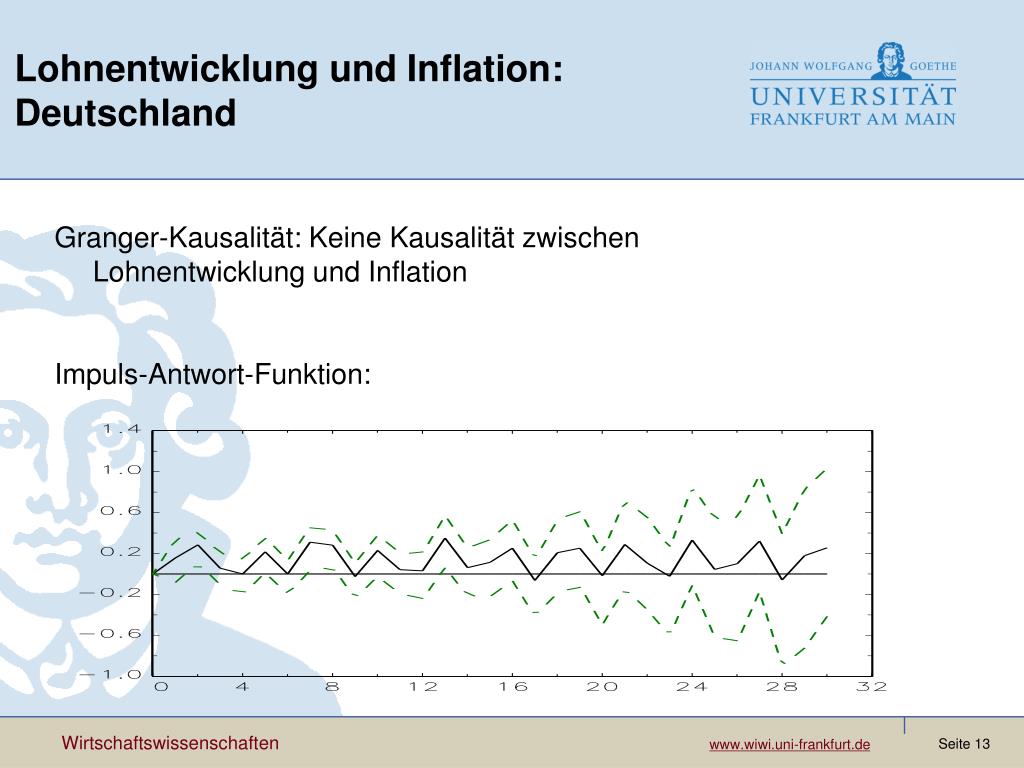 Lohnentwicklung und Inflation: Deutschland

JOHANN WOLFGANG GOETHE
UNIVERSITÄT
FRANKFURT AM MAIN

Granger-Kausalität: Keine Kausalität zwischen Lohnentwicklung und Inflation

Impuls-Antwort-Funktion:

1.4
1.0
0.6
0.2
−0.2
−0.6
−1.0
0 4 8 12 16 20 24 28 32

Wirtschaftswissenschaften
www.wiwi.uni-frankfurt.de
Seite 13